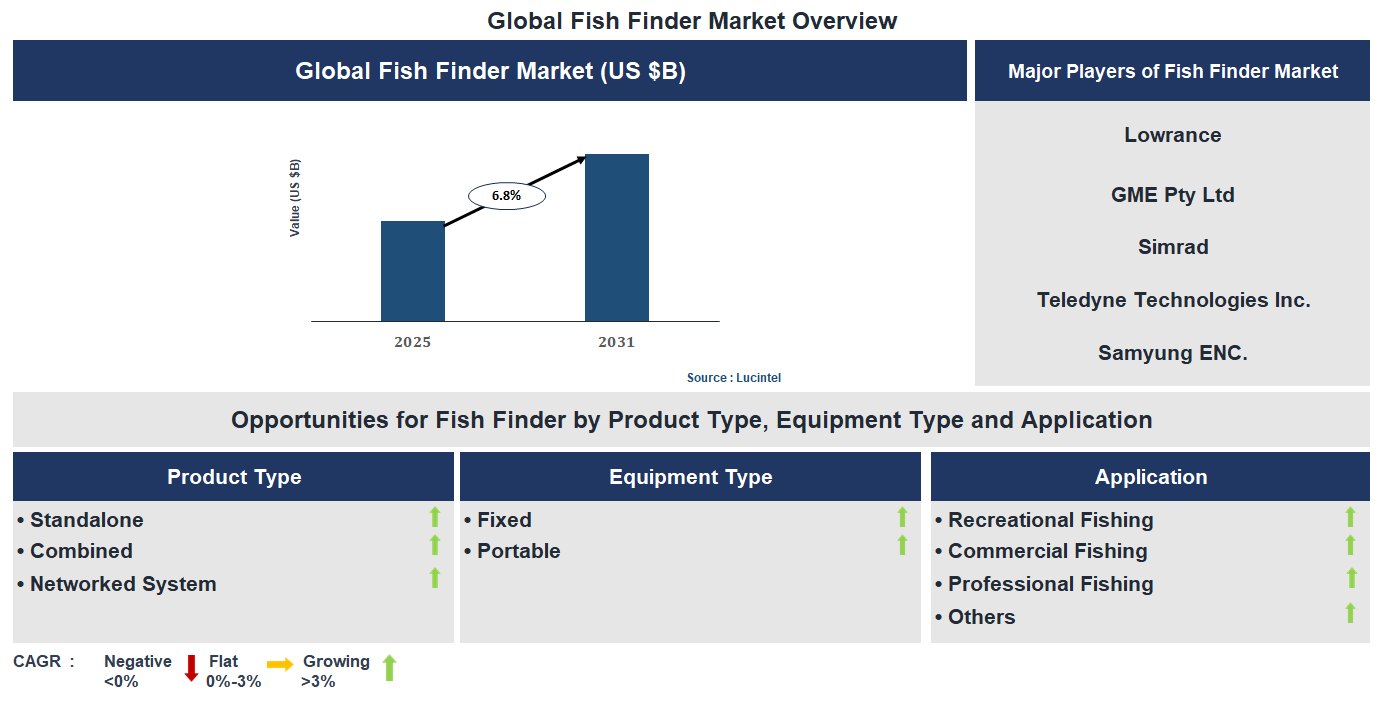 Global Fish Finder Market Overview

Global Fish Finder Market (US $B)

Value (US $B)

6.8%

2025

2031

Source : Lucintel

Major Players of Fish Finder Market

Lowrance

GME Pty Ltd

Simrad

Teledyne Technologies Inc.

Samyung ENC.

Opportunities for Fish Finder by Product Type, Equipment Type and Application

Product Type

• Standalone
• Combined
• Networked System

Equipment Type

• Fixed
• Portable

Application

• Recreational Fishing
• Commercial Fishing
• Professional Fishing
• Others

CAGR : Negative <0% Flat 0%-3% Growing >3%